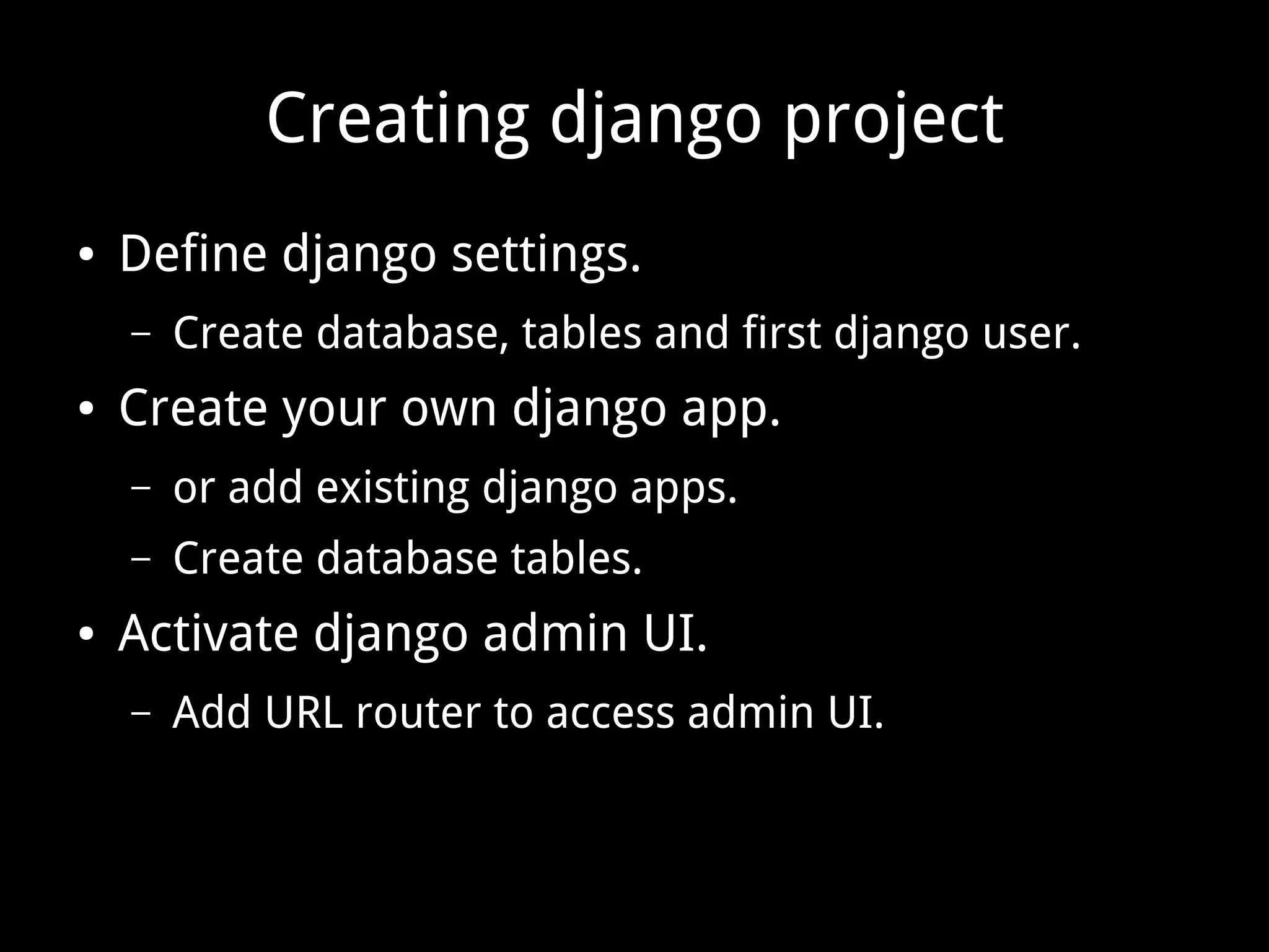 Creating django project

• Define django settings.
  – Create database, tables and first django user.
• Create your own django app.
  – or add existing django apps.
  – Create database tables.
• Activate django admin UI.
  – Add URL router to access admin UI.